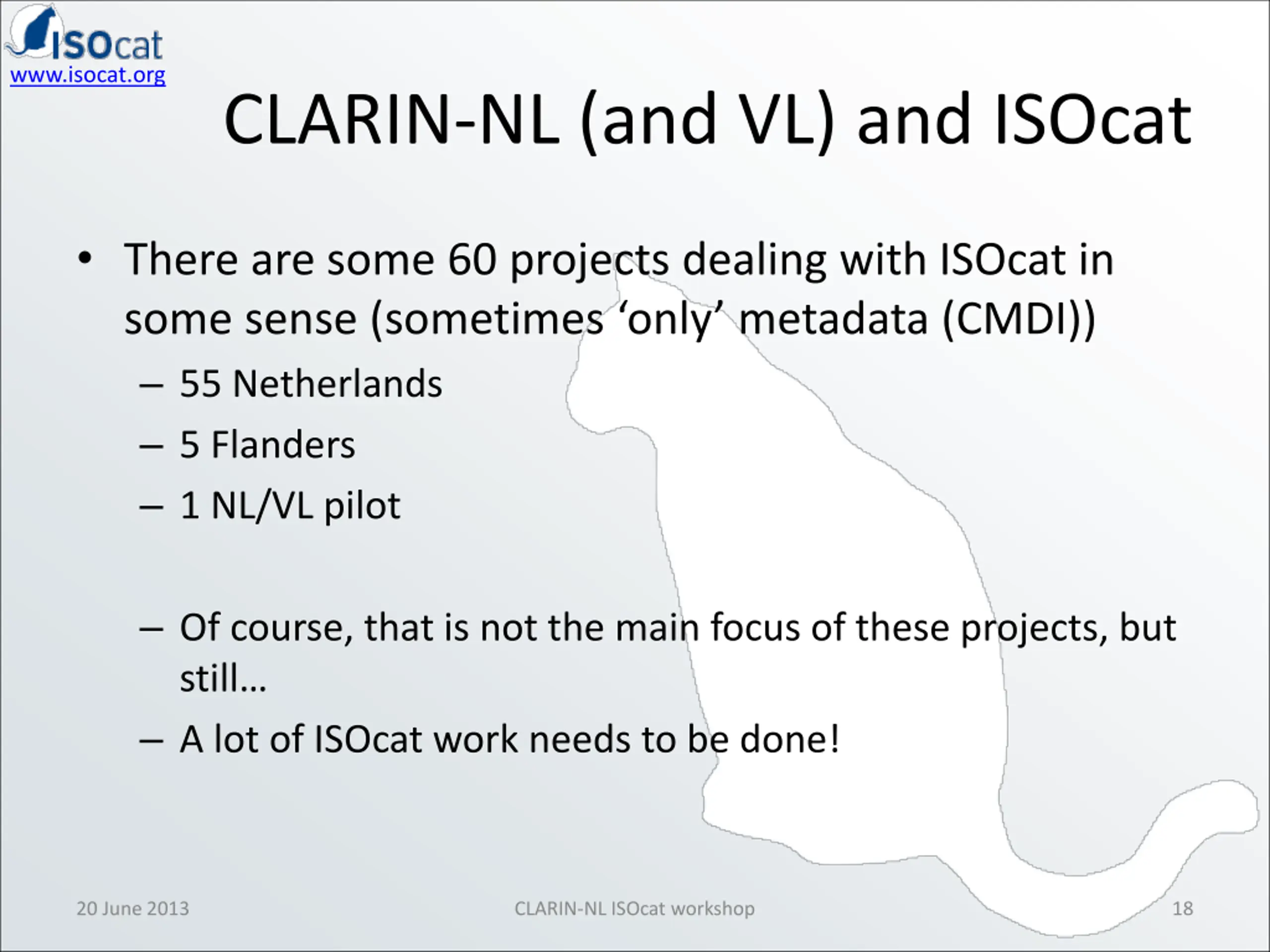 ISOcat
www.isocat.org

CLARIN-NL (and VL) and ISOcat

• There are some 60 projects dealing with ISOcat in some sense (sometimes ‘only’ metadata (CMDI))
– 55 Netherlands
– 5 Flanders
– 1 NL/VL pilot

– Of course, that is not the main focus of these projects, but still…
– A lot of ISOcat work needs to be done!

20 June 2013
CLARIN-NL ISOcat workshop
18